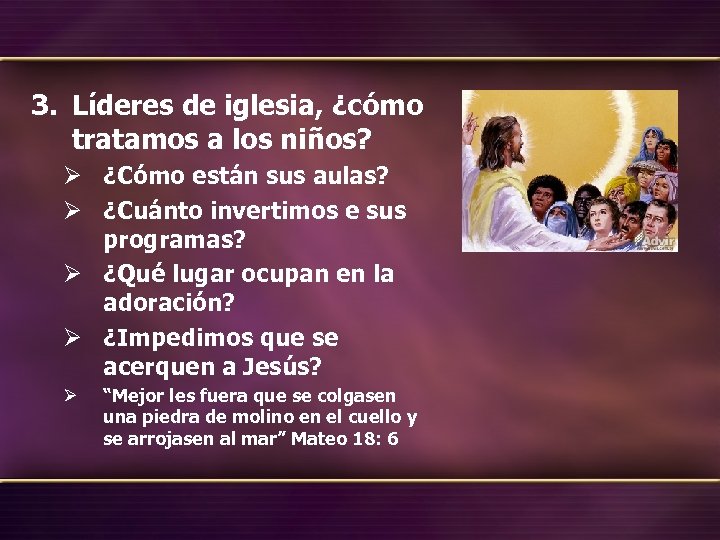 3. Líderes de iglesia, ¿cómo tratamos a los niños?

➢ ¿Cómo están sus aulas?

➢ ¿Cuánto invertimos e sus programas?

➢ ¿Qué lugar ocupan en la adoración?

➢ ¿Impedimos que se acerquen a Jesús?

➢ "Mejor les fuera que se colgasen una piedra de molino en el cuello y se arrojasen al mar" Mateo 18: 6

Advir